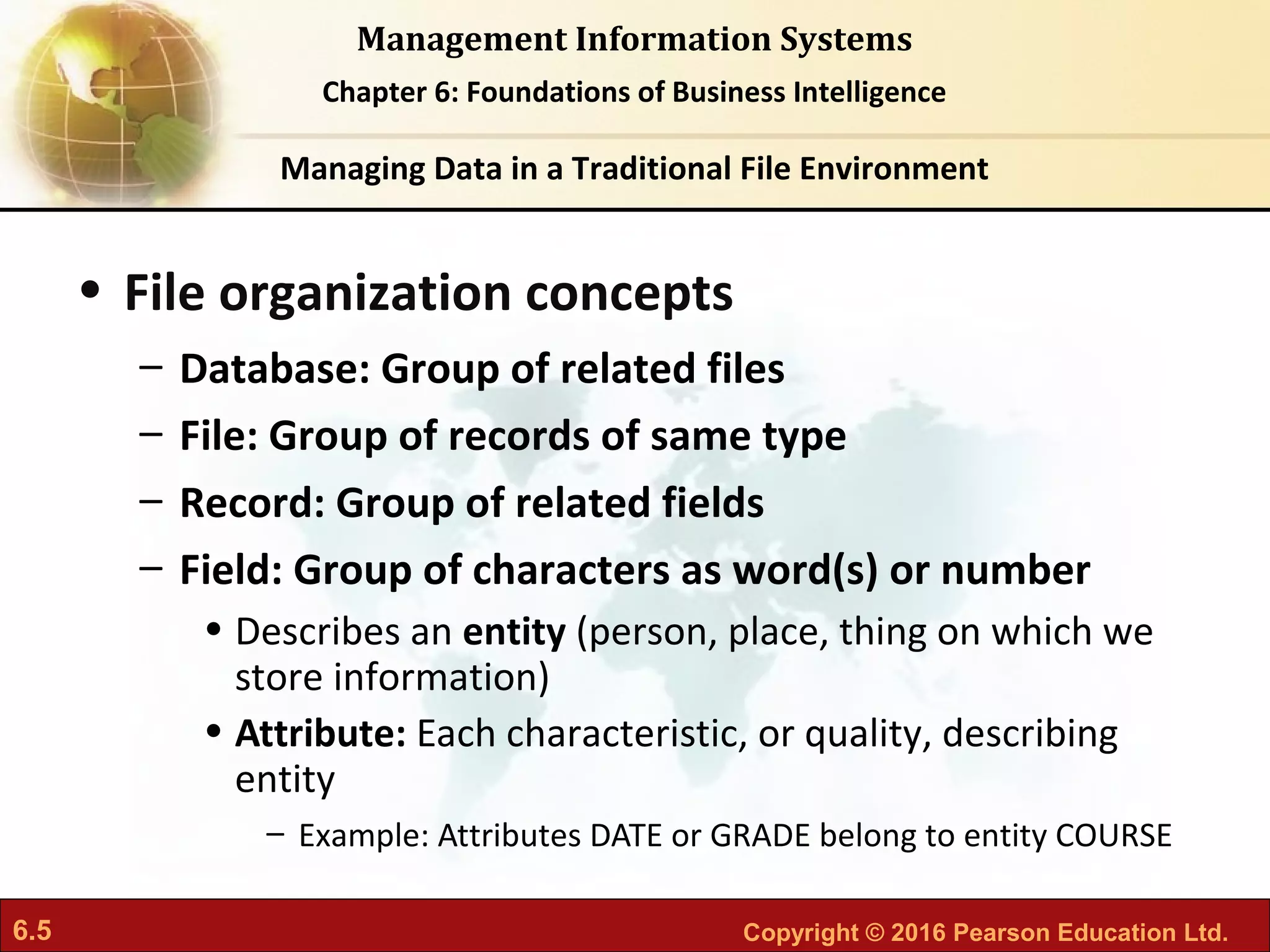 Management Information Systems

Chapter 6: Foundations of Business Intelligence

Managing Data in a Traditional File Environment

• File organization concepts

– Database: Group of related files

– File: Group of records of same type

– Record: Group of related fields

– Field: Group of characters as word(s) or number

• Describes an entity (person, place, thing on which we store information)

• Attribute: Each characteristic, or quality, describing entity

– Example: Attributes DATE or GRADE belong to entity COURSE

6.5

Copyright © 2016 Pearson Education Ltd.